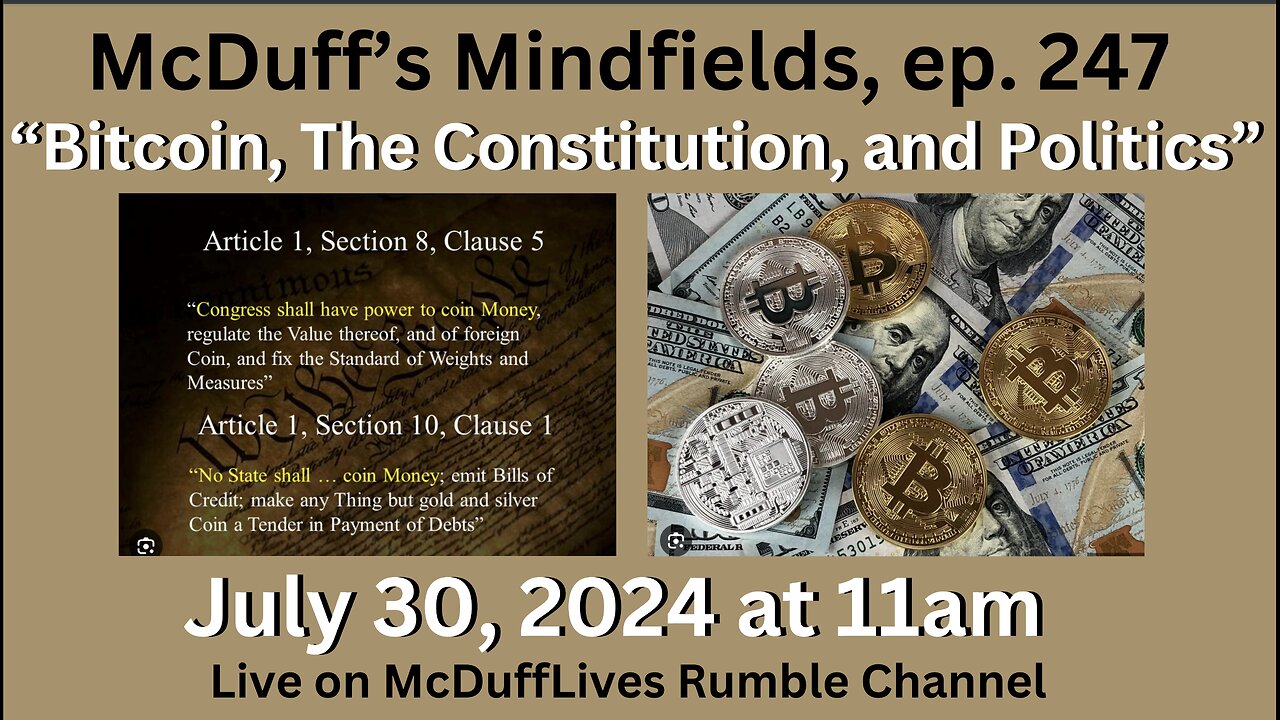 McDuff's Mindfields, ep. 247
"Bitcoin, The Constitution, and Politics"

Article 1, Section 8, Clause 5

"Congress shall have power to coin Money, regulate the Value thereof, and of foreign Coin, and fix the Standard of Weights and Measures"

Article 1, Section 10, Clause 1

"No State shall … coin Money; emit Bills of Credit; make any Thing but gold and silver Coin a Tender in Payment of Debts"

July 30, 2024 at 11am
Live on McDuffLives Rumble Channel